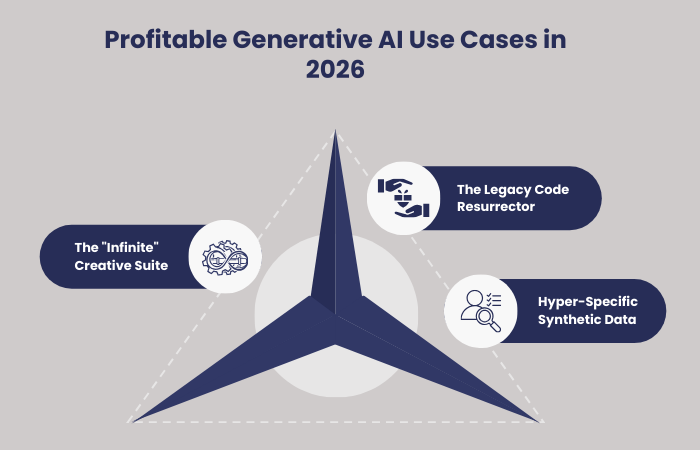 Profitable Generative AI Use Cases in 2026

The Legacy Code Resurrector

The "Infinite" Creative Suite

Hyper-Specific Synthetic Data